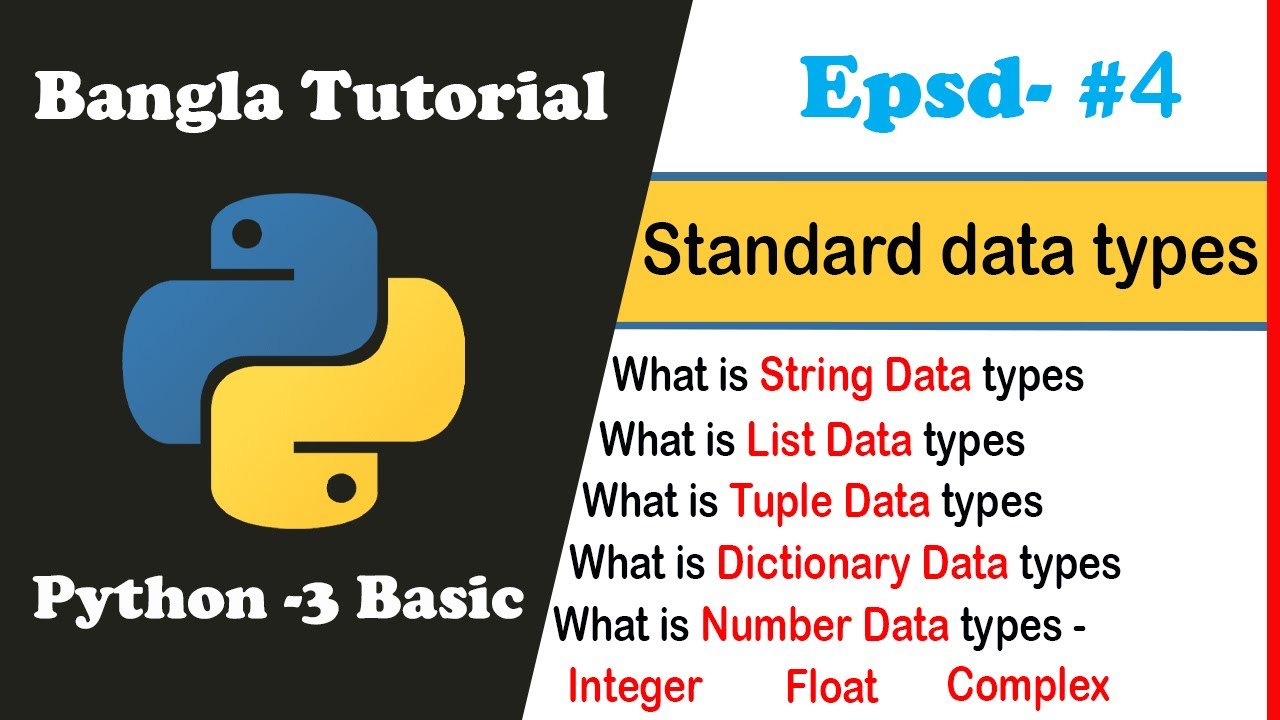 Bangla Tutorial

Python -3 Basic

Epsd- #4

Standard data types

What is String Data types
What is List Data types
What is Tuple Data types
What is Dictionary Data types
What is Number Data types -
Integer Float Complex